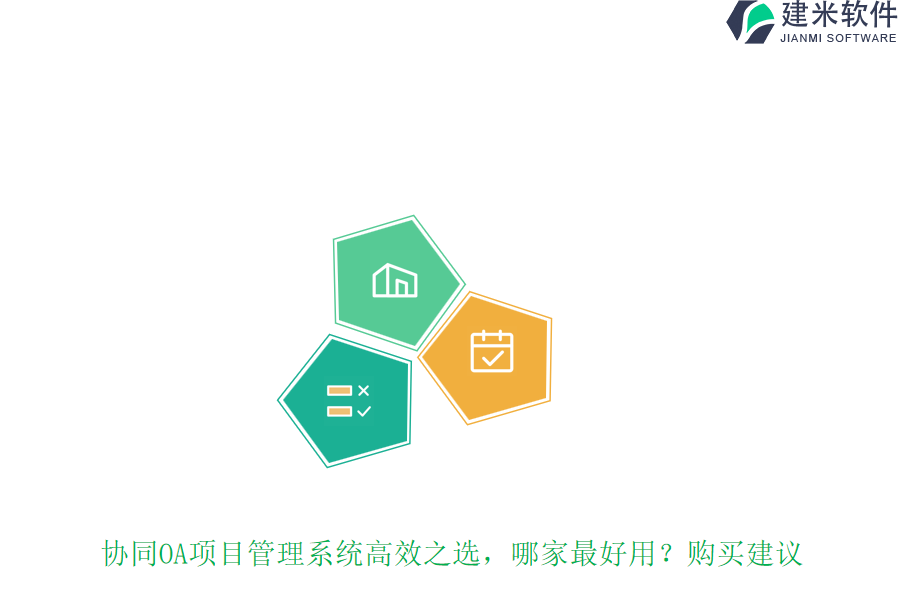 建米软件
JIANMI SOFTWARE

协同OA项目管理系统高效之选，哪家最好用？购买建议